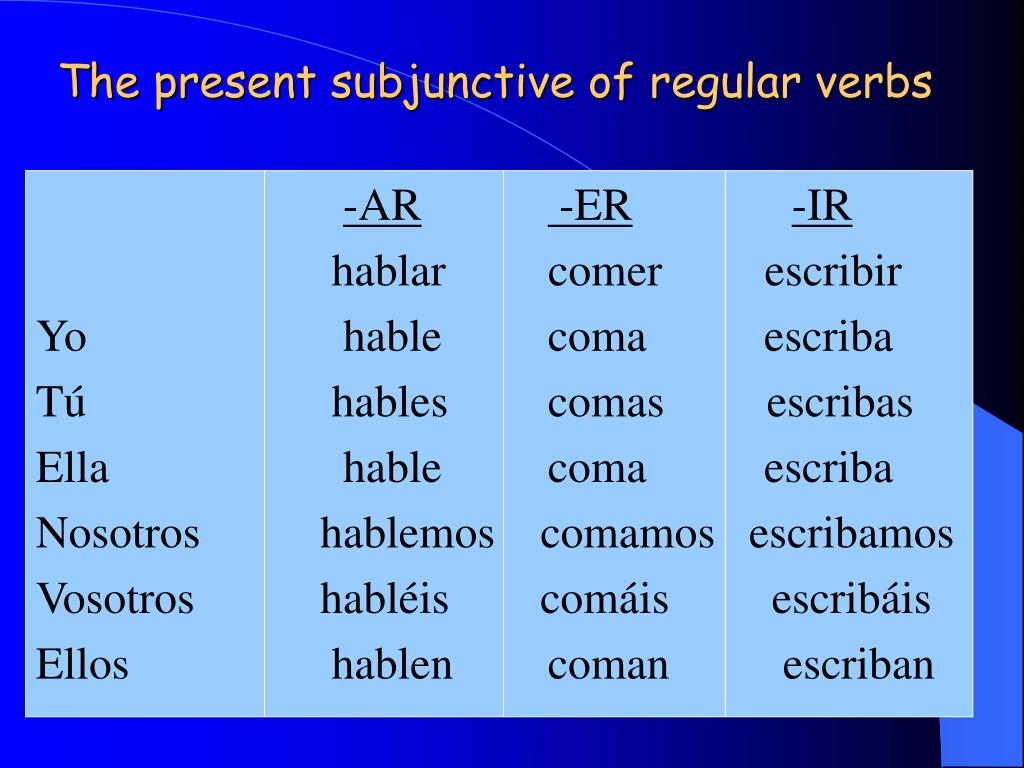 The present subjunctive of regular verbs

| | -AR | -ER | -IR |
|---|---|---|---|
| | hablar | comer | escribir |
| Yo | hable | coma | escriba |
| Tú | hables | comas | escribas |
| Ella | hable | coma | escriba |
| Nosotros | hablemos | comamos | escribamos |
| Vosotros | habléis | comáis | escribáis |
| Ellos | hablen | coman | escriban |